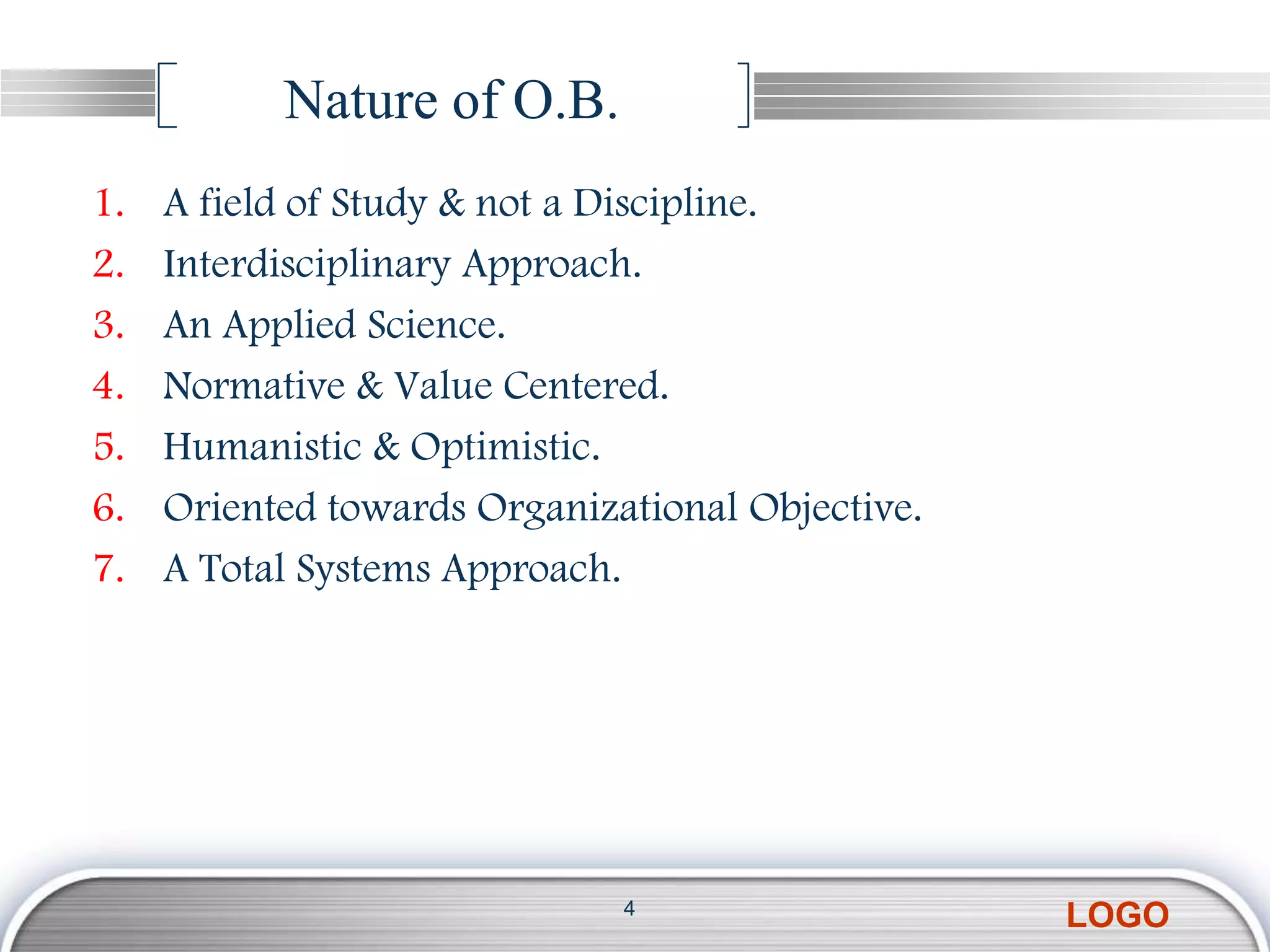 Nature of O.B.

1. A field of Study & not a Discipline.
2. Interdisciplinary Approach.
3. An Applied Science.
4. Normative & Value Centered.
5. Humanistic & Optimistic.
6. Oriented towards Organizational Objective.
7. A Total Systems Approach.

4

LOGO